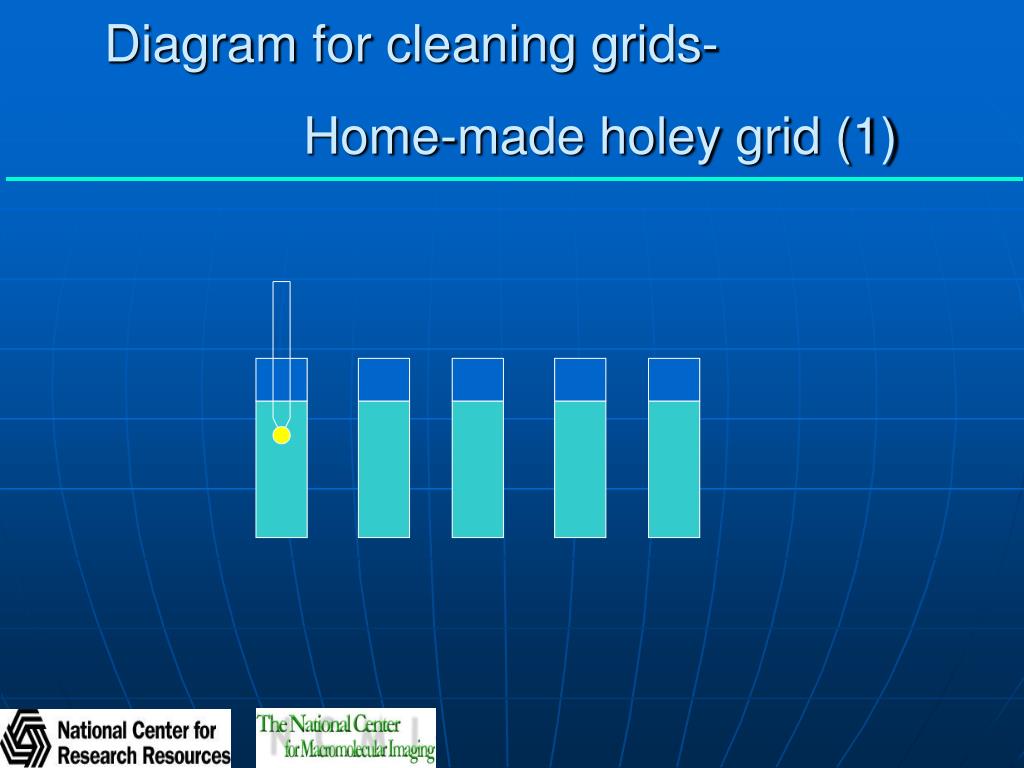 Diagram for cleaning grids-

Home-made holey grid (1)

National Center for Research Resources

The National Center for Macromolecular Imaging